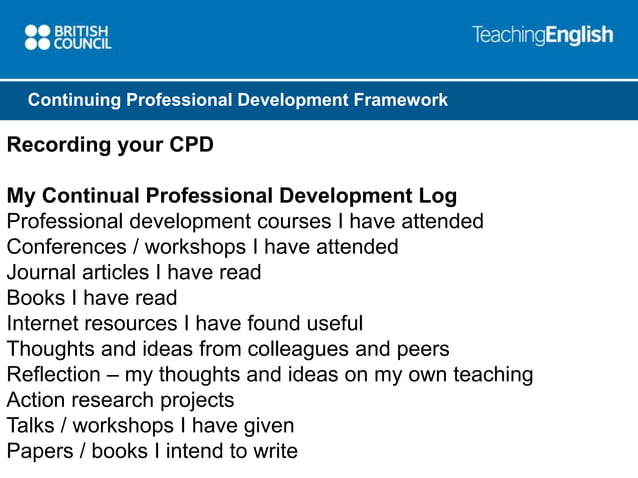 BRITISH COUNCIL

TeachingEnglish

Continuing Professional Development Framework

Recording your CPD

My Continual Professional Development Log
Professional development courses I have attended
Conferences / workshops I have attended
Journal articles I have read
Books I have read
Internet resources I have found useful
Thoughts and ideas from colleagues and peers
Reflection – my thoughts and ideas on my own teaching
Action research projects
Talks / workshops I have given
Papers / books I intend to write